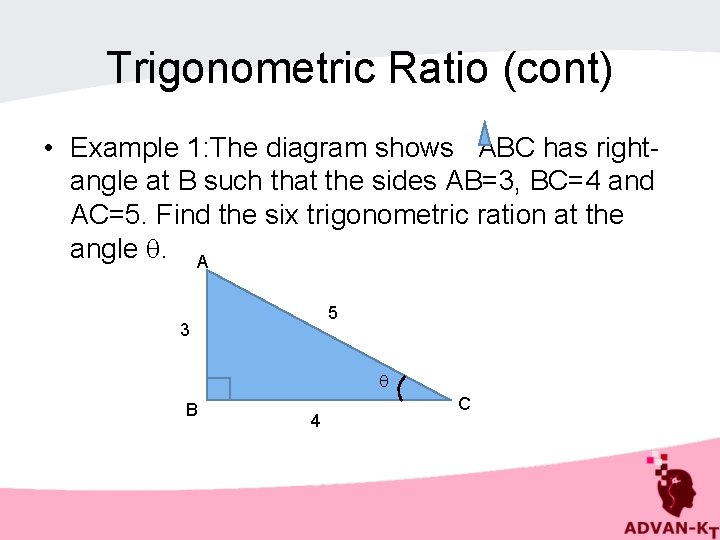 Trigonometric Ratio (cont)

• Example 1:The diagram shows ABC has right-angle at B such that the sides AB=3, BC=4 and AC=5. Find the six trigonometric ration at the angle $\theta$.

A

3

5

$\theta$

B

4

C

ADVAN-KT